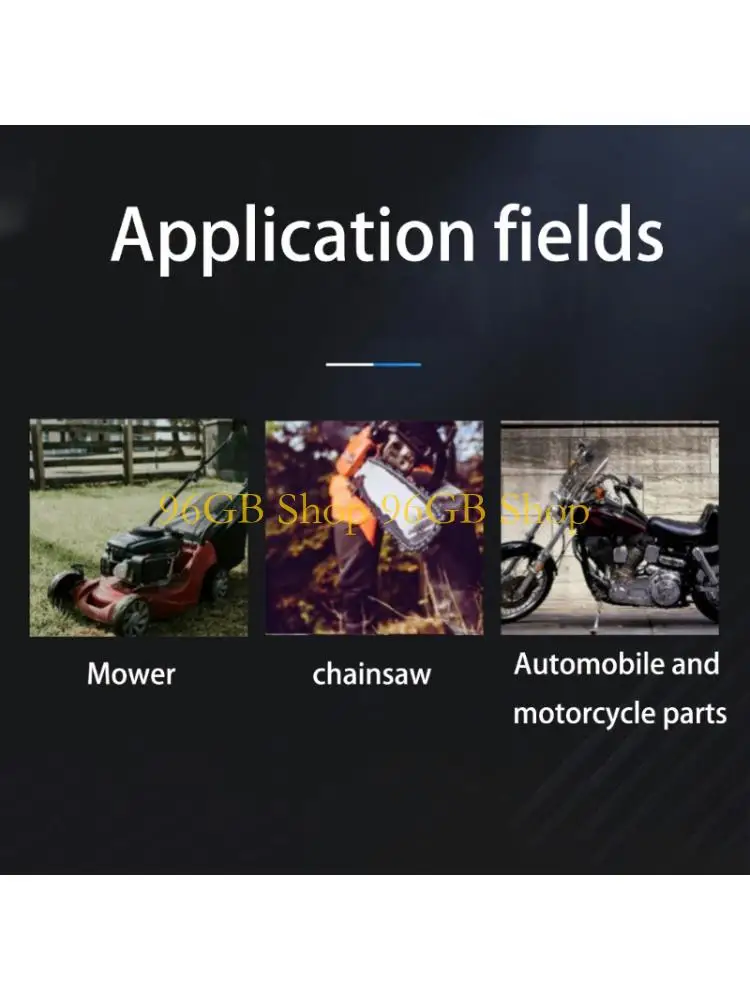 Application fields

96GB Shop 96GB Shop

Mower

chainsaw

Automobile and motorcycle parts